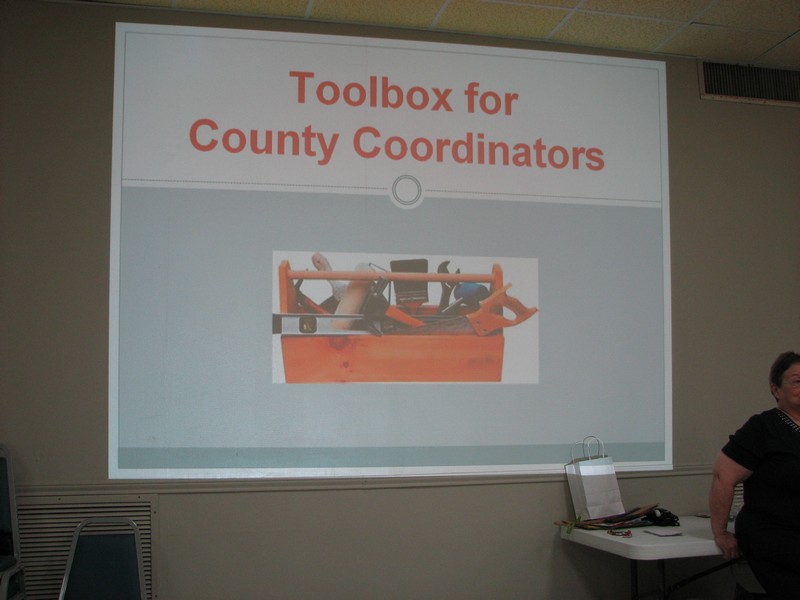 Toolbox for
County Coordinators